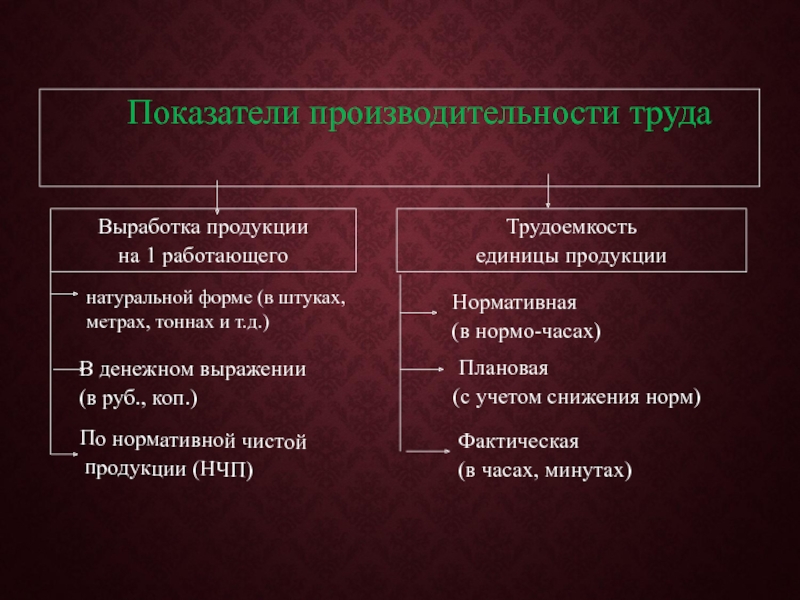 Показатели производительности труда

Выработка продукции на 1 работающего

натуральной форме (в штуках, метрах, тоннах и т.д.)

В денежном выражении (в руб., коп.)

По нормативной чистой продукции (НЧП)

Трудоемкость единицы продукции

Нормативная (в нормо-часах)

Плановая (с учетом снижения норм)

Фактическая (в часах, минутах)